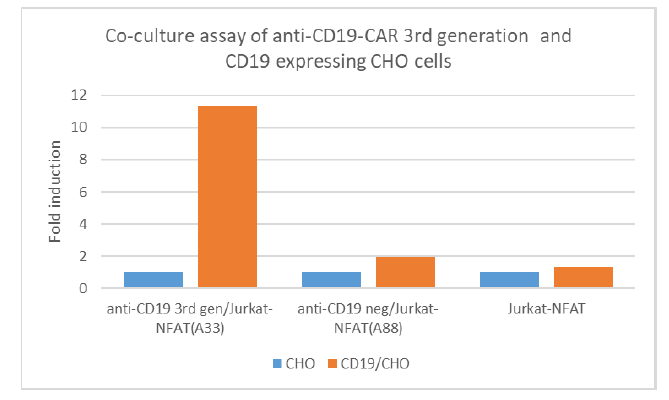 Co-culture assay of anti-CD19-CAR 3rd generation and CD19 expressing CHO cells

Fold induction

12
10
8
6
4
2
0

anti-CD19 3rd gen/Jurkat-NFAT(A33)

anti-CD19 neg/Jurkat-NFAT(A88)

Jurkat-NFAT

CHO CD19/CHO